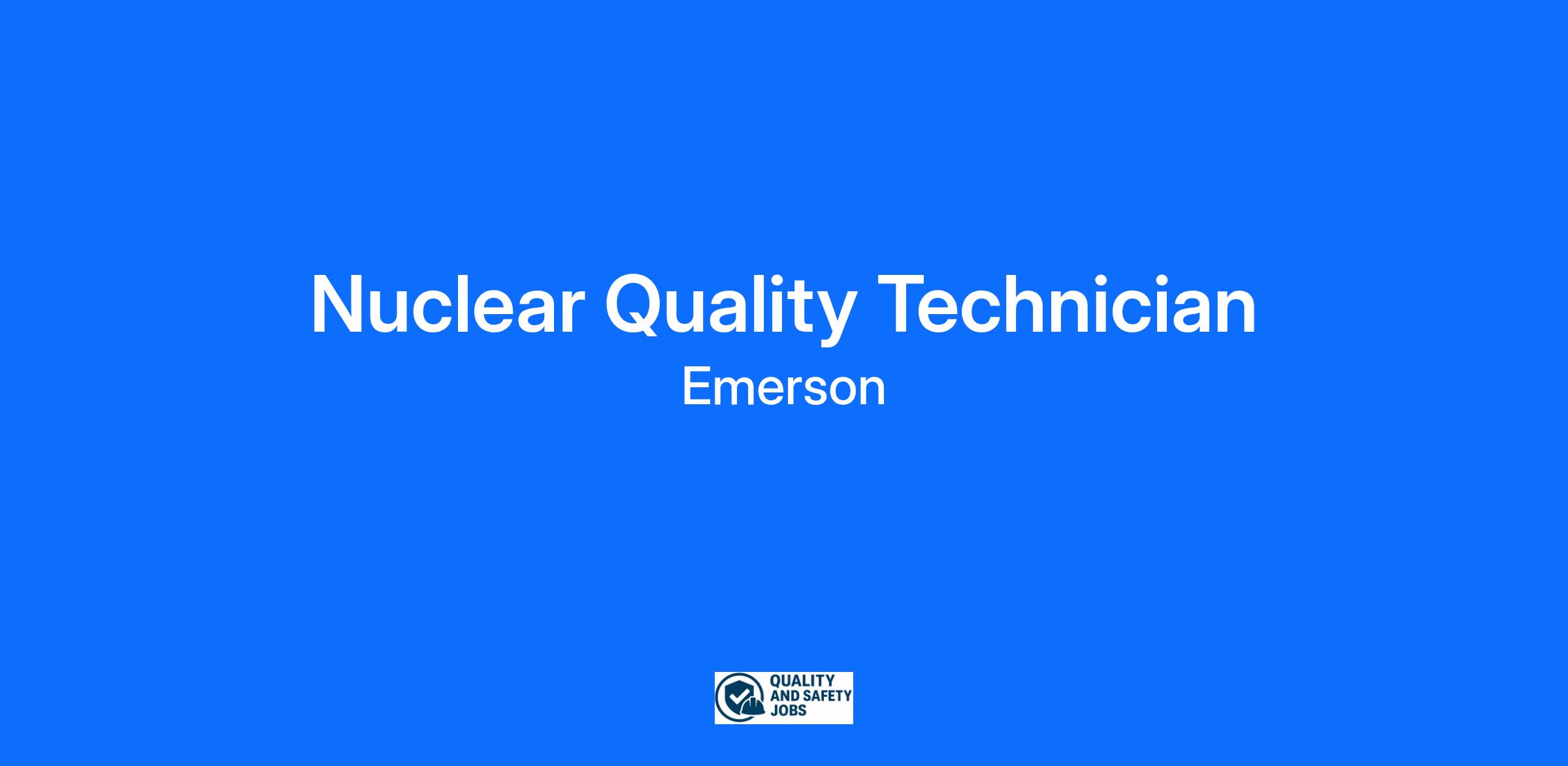 Nuclear Quality Technician

Emerson

QUALITY AND SAFETY JOBS